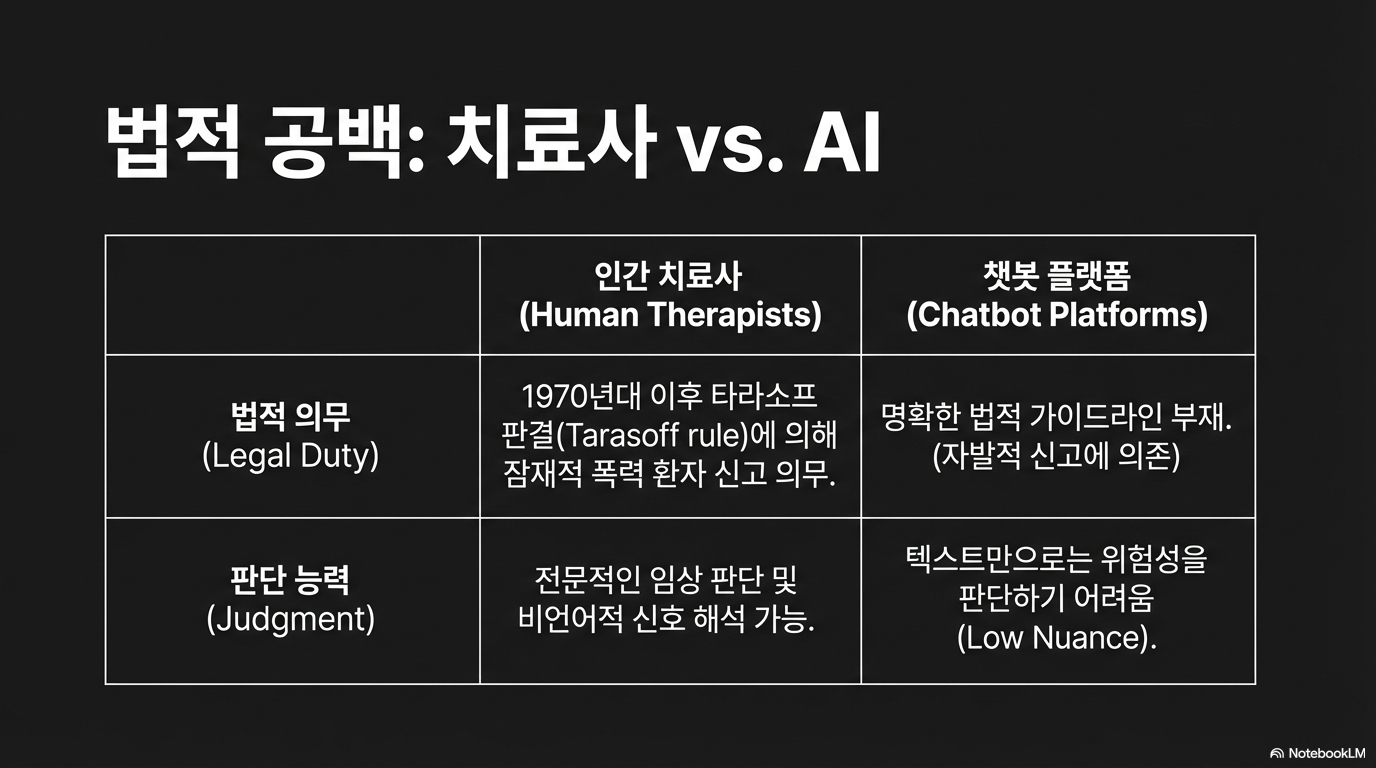 법적 공백: 치료사 vs. AI

| | 인간 치료사 (Human Therapists) | 챗봇 플랫폼 (Chatbot Platforms) |
|---|---|---|
| 법적 의무 (Legal Duty) | 1970년대 이후 타라소프 판결(Tarasoff rule)에 의해 잠재적 폭력 환자 신고 의무. | 명확한 법적 가이드라인 부재. (자발적 신고에 의존) |
| 판단 능력 (Judgment) | 전문적인 임상 판단 및 비언어적 신호 해석 가능. | 텍스트만으로는 위험성을 판단하기 어려움 (Low Nuance). |

NotebookLM